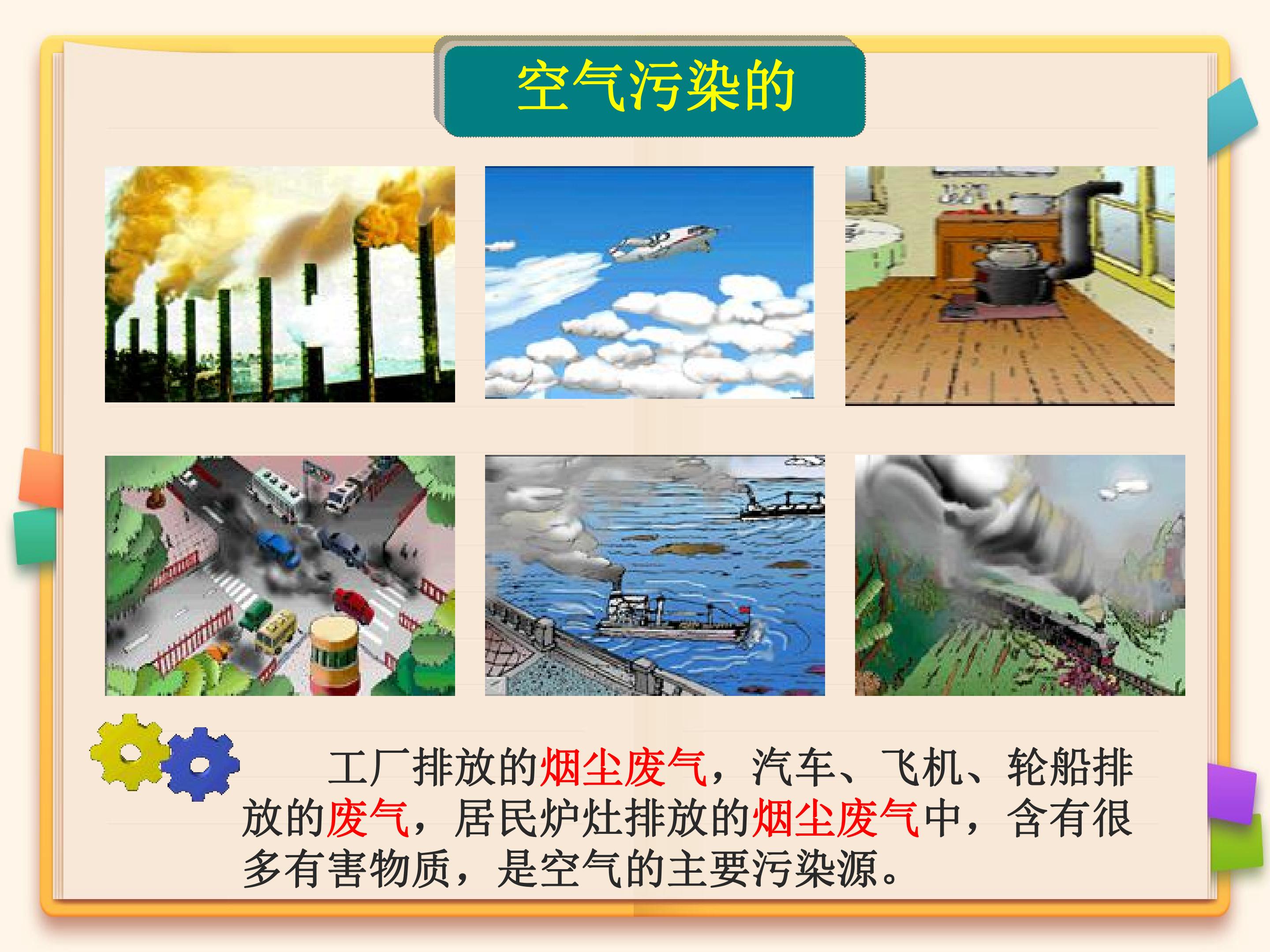 空气污染的

工厂排放的烟尘废气，汽车、飞机、轮船排放的废气，居民炉灶排放的烟尘废气中，含有很多有害物质，是空气的主要污染源。